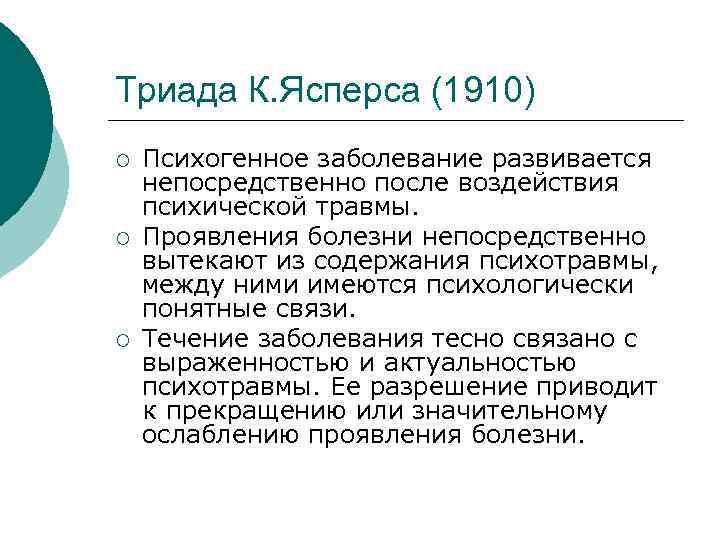 Триада К.Ясперса (1910)

○ Психогенное заболевание развивается непосредственно после воздействия психической травмы.

○ Проявления болезни непосредственно вытекают из содержания психотравмы, между ними имеются психологически понятные связи.

○ Течение заболевания тесно связано с выраженностью и актуальностью психотравмы. Ее разрешение приводит к прекращению или значительному ослаблению проявления болезни.